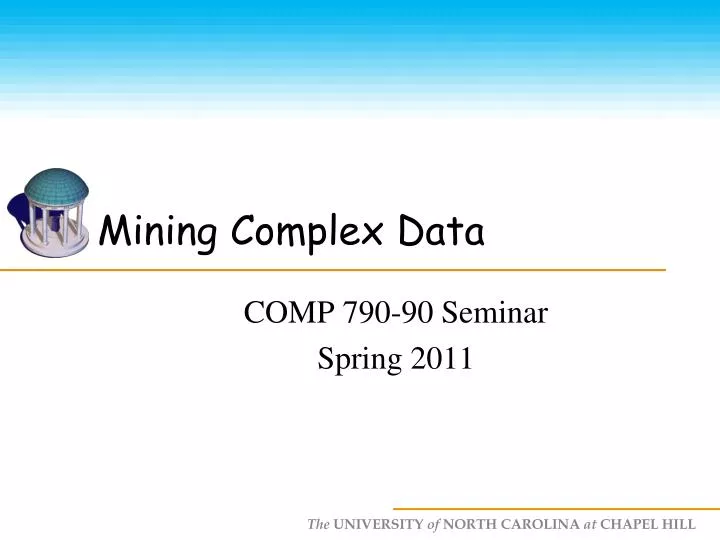 Mining Complex Data

COMP 790-90 Seminar
Spring 2011

The UNIVERSITY of NORTH CAROLINA at CHAPEL HILL